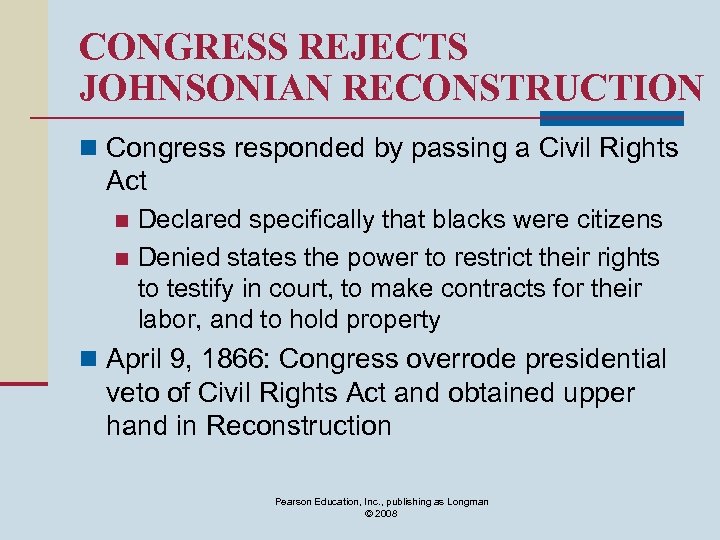 CONGRESS REJECTS JOHNSONIAN RECONSTRUCTION

Congress responded by passing a Civil Rights Act

Declared specifically that blacks were citizens

Denied states the power to restrict their rights to testify in court, to make contracts for their labor, and to hold property

April 9, 1866: Congress overrode presidential veto of Civil Rights Act and obtained upper hand in Reconstruction

Pearson Education, Inc., publishing as Longman
© 2008